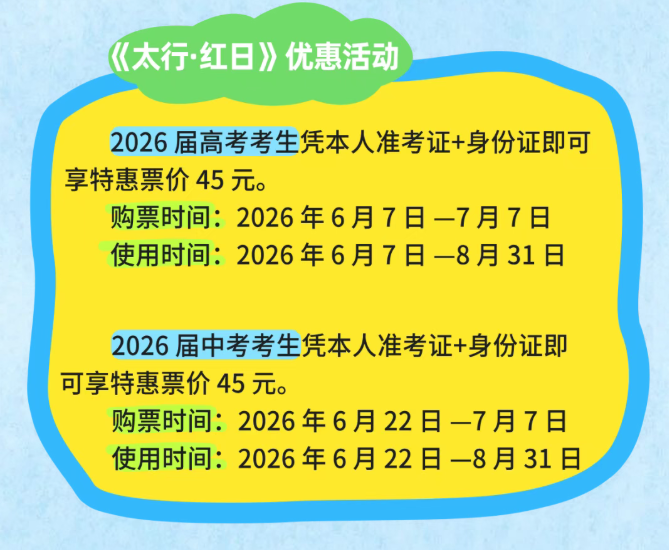 《太行·红日》优惠活动

2026 届高考考生凭本人准考证+身份证即可享特惠票价 45 元。

购票时间：2026 年 6 月 7 日 —7 月 7 日

使用时间：2026 年 6 月 7 日 —8 月 31 日

2026 届中考考生凭本人准考证+身份证即可享特惠票价 45 元。

购票时间：2026 年 6 月 22 日 —7 月 7 日

使用时间：2026 年 6 月 22 日 —8 月 31 日